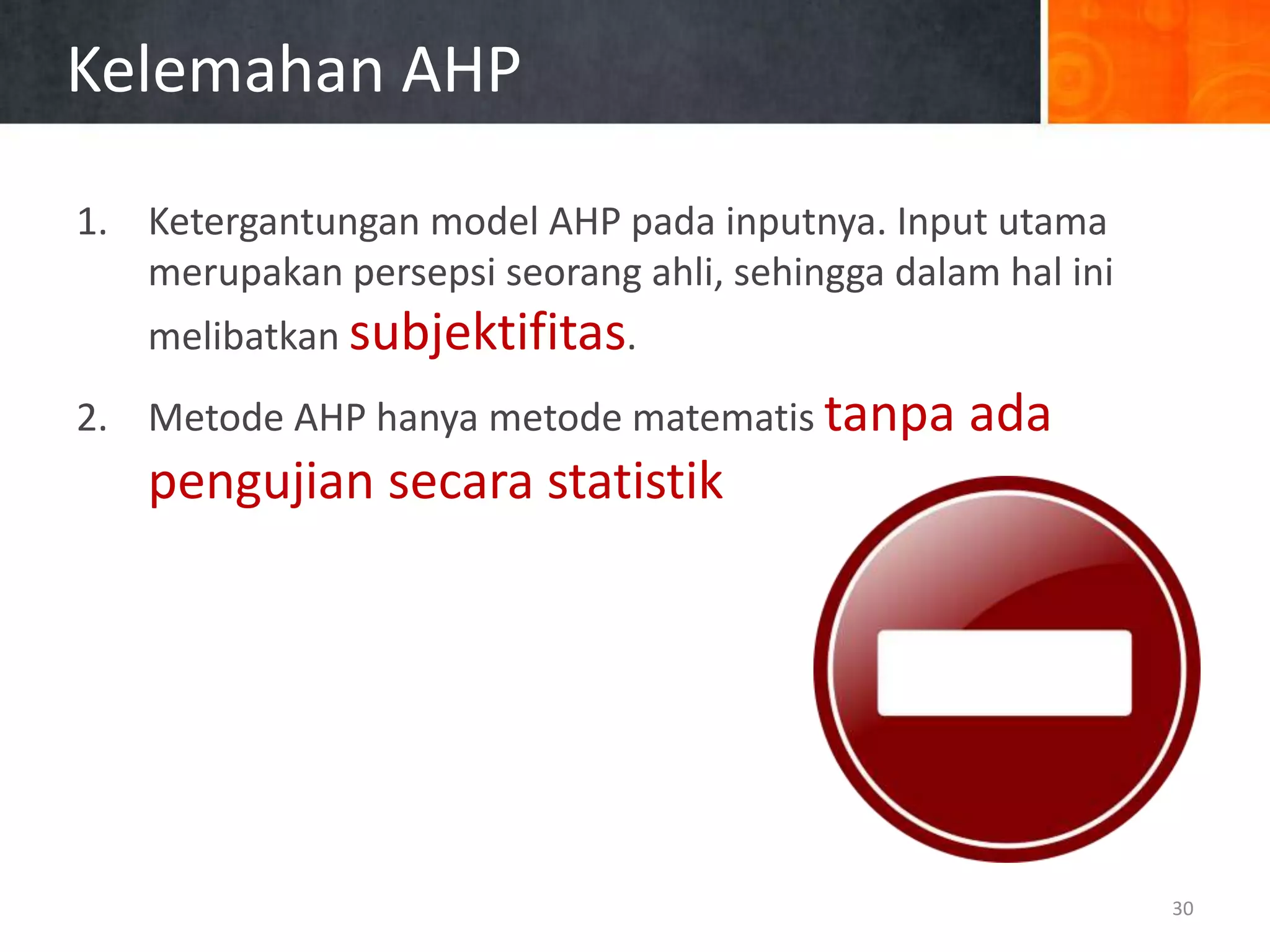 Kelemahan AHP

1. Ketergantungan model AHP pada inputnya. Input utama merupakan persepsi seorang ahli, sehingga dalam hal ini melibatkan subjektifitas.

2. Metode AHP hanya metode matematis tanpa ada pengujian secara statistik

30